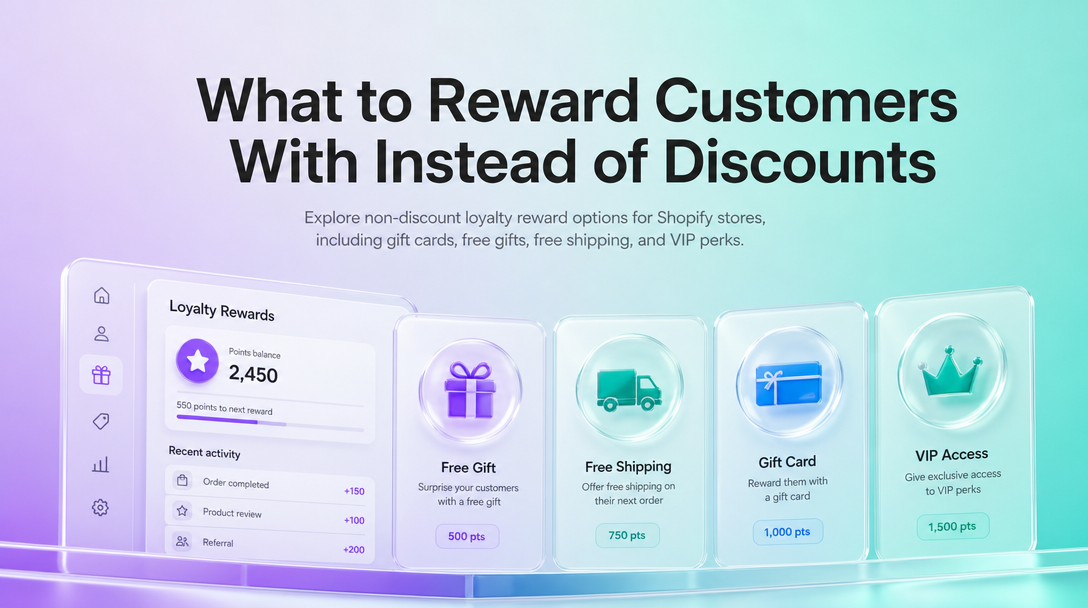 What to Reward Customers With Instead of Discounts

Explore non-discount loyalty reward options for Shopify stores, including gift cards, free gifts, free shipping, and VIP perks.

Loyalty Rewards

Points balance
2,450

550 points to next reward

Recent activity

Order completed +150

Product review +100

Referral +200

Free Gift
Surprise your customers with a free gift
500 pts

Free Shipping
Offer free shipping on their next order
750 pts

Gift Card
Reward them with a gift card
1,000 pts

VIP Access
Give exclusive access to VIP perks
1,500 pts